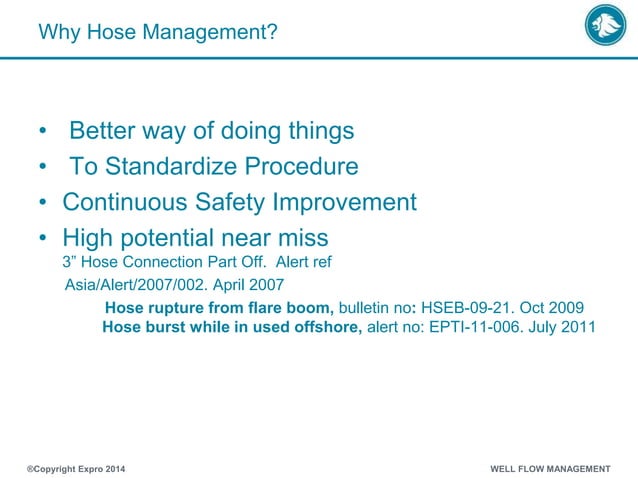 Why Hose Management?

• Better way of doing things
• To Standardize Procedure
• Continuous Safety Improvement
• High potential near miss
3” Hose Connection Part Off. Alert ref Asia/Alert/2007/002. April 2007

Hose rupture from flare boom, bulletin no: HSEB-09-21. Oct 2009
Hose burst while in used offshore, alert no: EPTI-11-006. July 2011

®Copyright Expro 2014

WELL FLOW MANAGEMENT